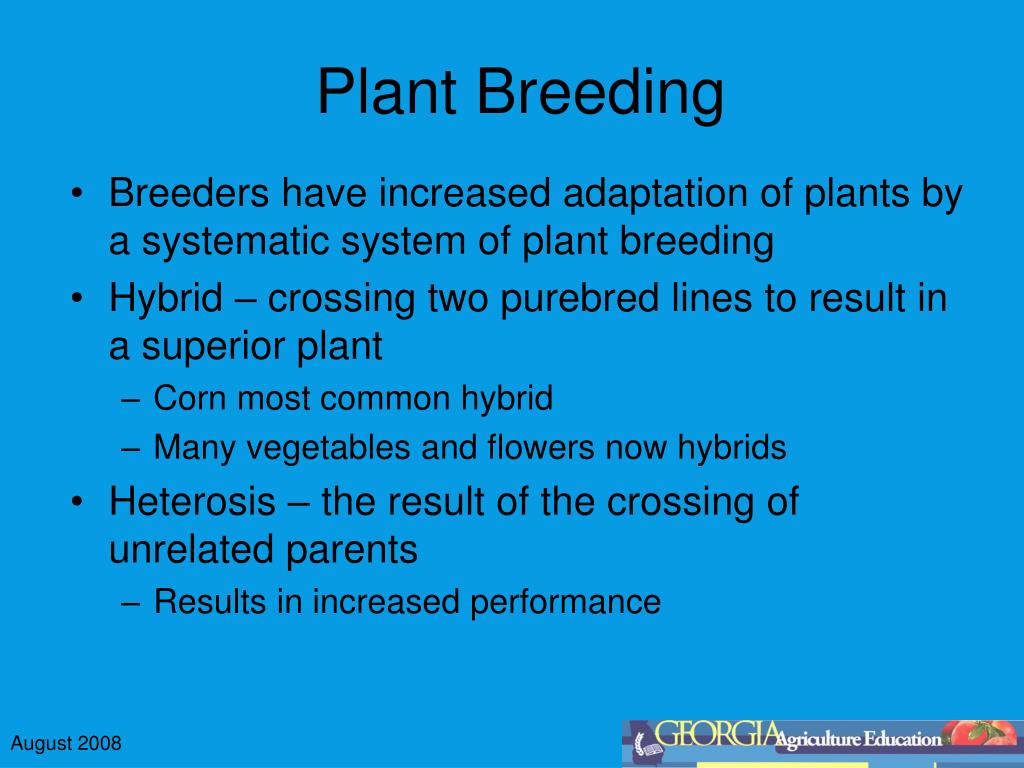 Plant Breeding

• Breeders have increased adaptation of plants by a systematic system of plant breeding
• Hybrid – crossing two purebred lines to result in a superior plant
– Corn most common hybrid
– Many vegetables and flowers now hybrids
• Heterosis – the result of the crossing of unrelated parents
– Results in increased performance

August 2008

GEORGIA Agriculture Education